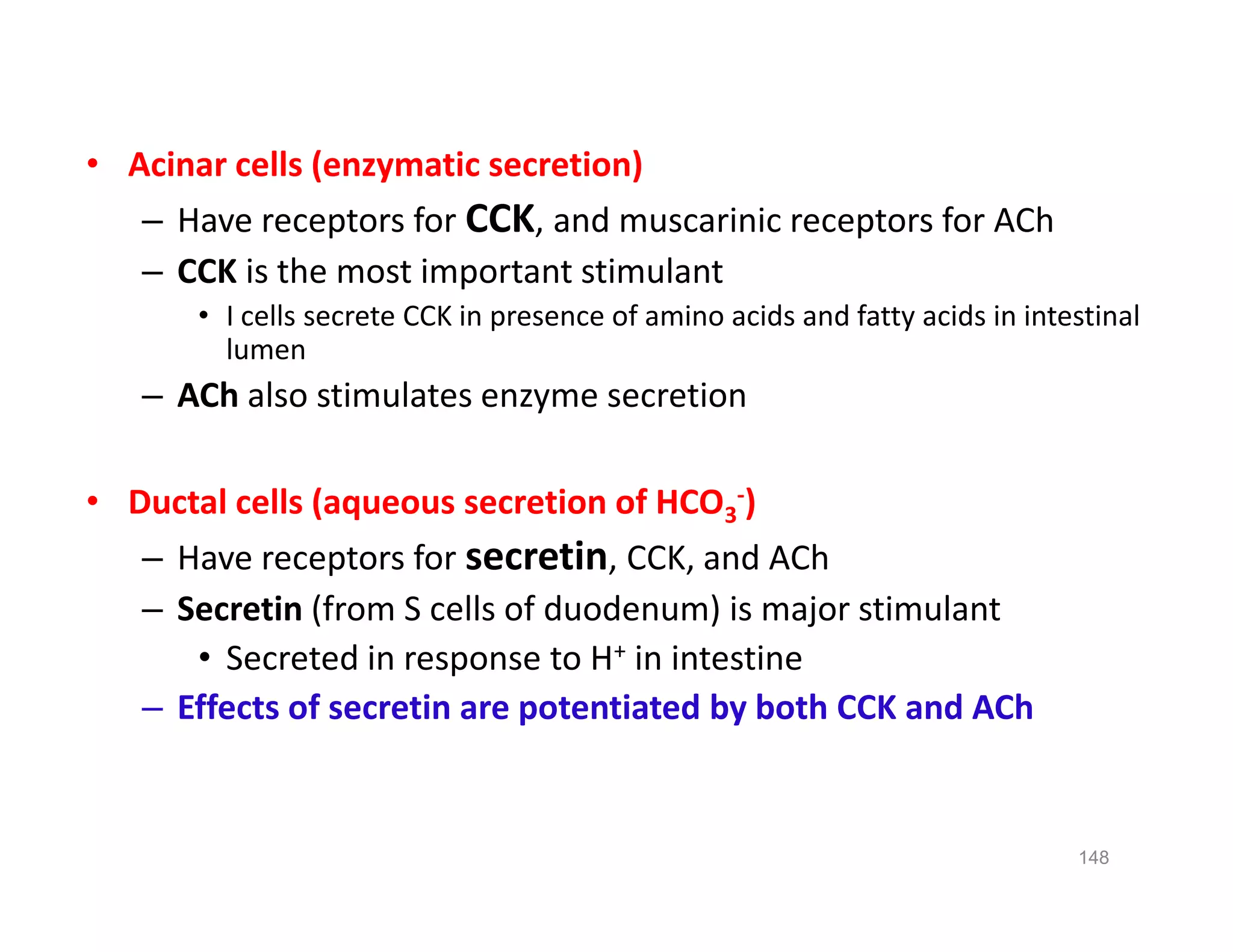 • Acinar cells (enzymatic secretion)

– Have receptors for CCK, and muscarinic receptors for ACh

– CCK is the most important stimulant

• I cells secrete CCK in presence of amino acids and fatty acids in intestinal lumen

– ACh also stimulates enzyme secretion

• Ductal cells (aqueous secretion of $HCO_3^-$)

– Have receptors for secretin, CCK, and ACh

– Secretin (from S cells of duodenum) is major stimulant

• Secreted in response to $H^+$ in intestine

– Effects of secretin are potentiated by both CCK and ACh

148